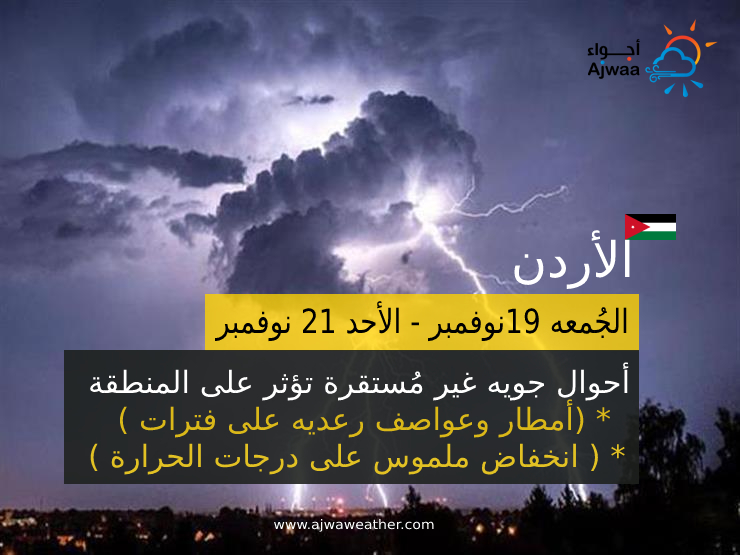 أجواء
Ajwaa

الأردن

الجُمعه 19نوفمبر - الأحد 21 نوفمبر

أحوال جويه غير مُستقرة تؤثر على المنطقة
* (أمطار وعواصف رعديه على فترات )
* ( انخفاض ملموس على درجات الحرارة )

www.ajwaweather.com